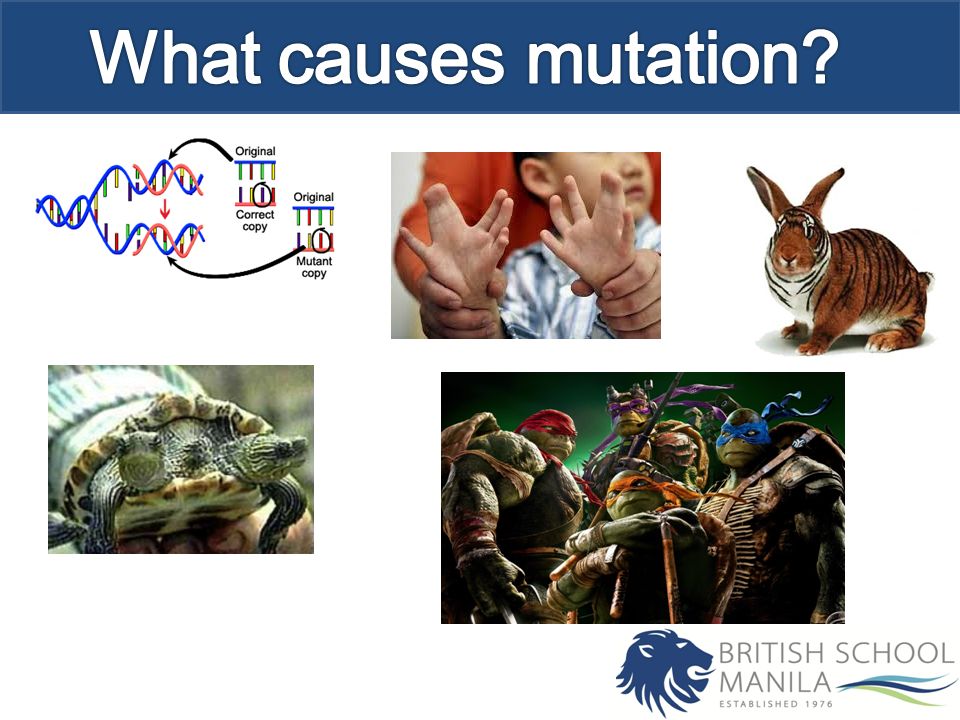 What causes mutation?

Original

Correct copy

Original

Mutant copy

BRITISH SCHOOL MANILA
ESTABLISHED 1976